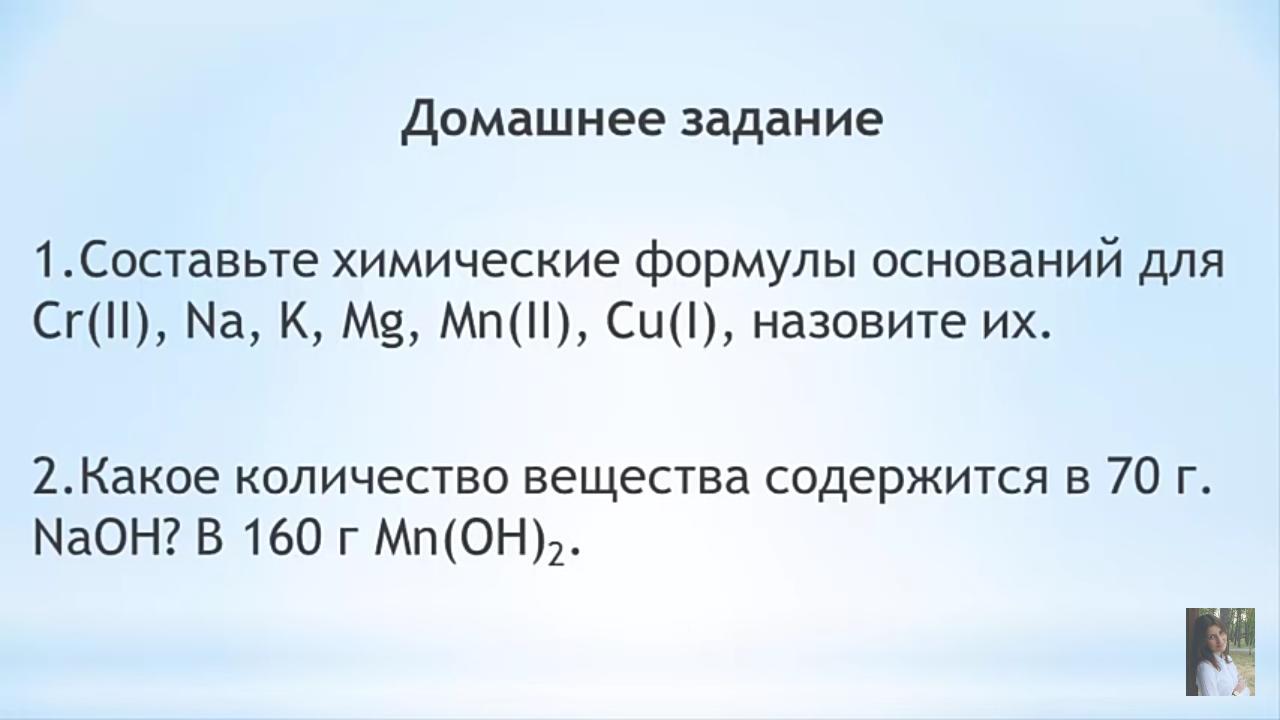 Домашнее задание

1.Составьте химические формулы оснований для Cr(II), Na, K, Mg, Mn(II), Cu(I), назовите их.

2.Какое количество вещества содержится в 70 г. NaOH? В 160 г $Mn(OH)_2$.